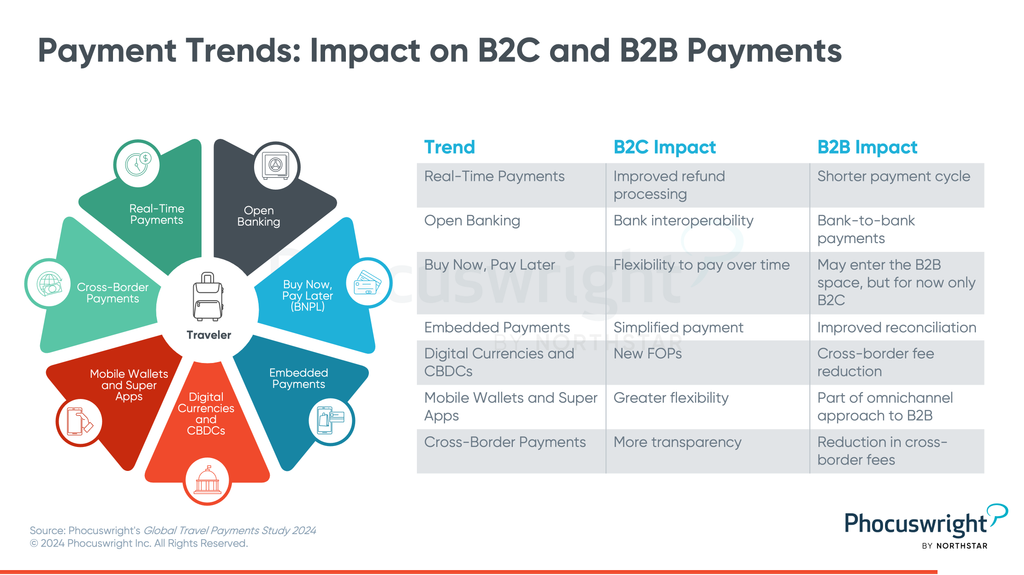 Payment Trends: Impact on B2C and B2B Payments

Real-Time Payments

Open Banking

Buy Now, Pay Later (BNPL)

Embedded Payments

Digital Currencies and CBDCs

Mobile Wallets and Super Apps

Cross-Border Payments

Traveler

| Trend | B2C Impact | B2B Impact |
|---|---|---|
| Real-Time Payments | Improved refund processing | Shorter payment cycle |
| Open Banking | Bank interoperability | Bank-to-bank payments |
| Buy Now, Pay Later | Flexibility to pay over time | May enter the B2B space, but for now only B2C |
| Embedded Payments | Simplified payment | Improved reconciliation |
| Digital Currencies and CBDCs | New FOPs | Cross-border fee reduction |
| Mobile Wallets and Super Apps | Greater flexibility | Part of omnichannel approach to B2B |
| Cross-Border Payments | More transparency | Reduction in cross-border fees |

Phocuswright BY NORTHSTAR

Source: Phocuswright's Global Travel Payments Study 2024
© 2024 Phocuswright Inc. All Rights Reserved.

Phocuswright
BY NORTHSTAR